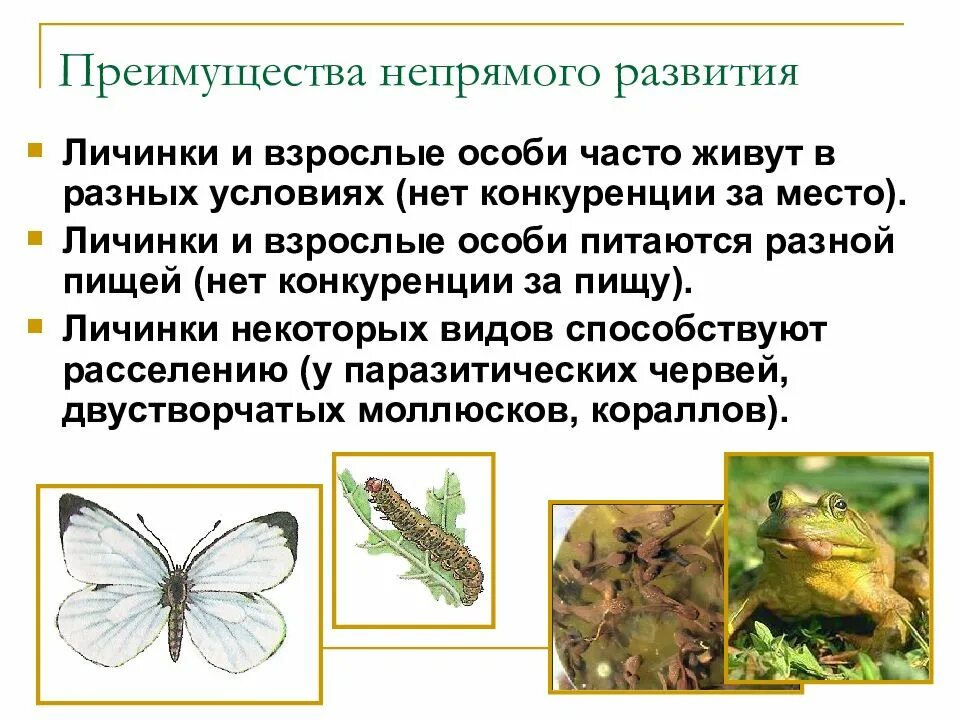 Преимущества непрямого развития

Личинки и взрослые особи часто живут в разных условиях (нет конкуренции за место).

Личинки и взрослые особи питаются разной пищей (нет конкуренции за пищу).

Личинки некоторых видов способствуют расселению (у паразитических червей, двустворчатых моллюсков, кораллов).